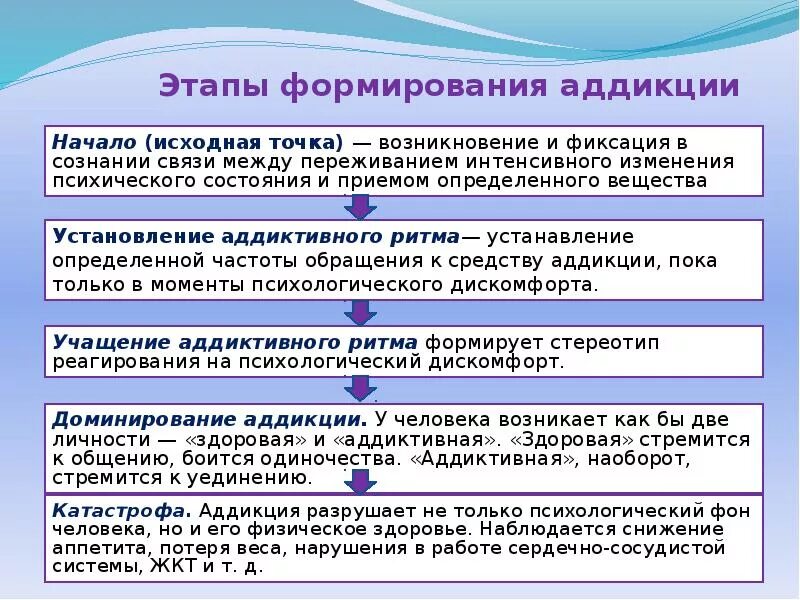 Этапы формирования аддикции

Начало (исходная точка) — возникновение и фиксация в сознании связи между переживанием интенсивного изменения психического состояния и приемом определенного вещества

Установление аддиктивного ритма— устанавление определенной частоты обращения к средству аддикции, пока только в моменты психологического дискомфорта.

Учащение аддиктивного ритма формирует стереотип реагирования на психологический дискомфорт.

Доминирование аддикции. У человека возникает как бы две личности — «здоровая» и «аддиктивная». «Здоровая» стремится к общению, боится одиночества. «Аддиктивная», наоборот, стремится к уединению.

Катастрофа. Аддикция разрушает не только психологический фон человека, но и его физическое здоровье. Наблюдается снижение аппетита, потеря веса, нарушения в работе сердечно-сосудистой системы, ЖКТ и т. д.